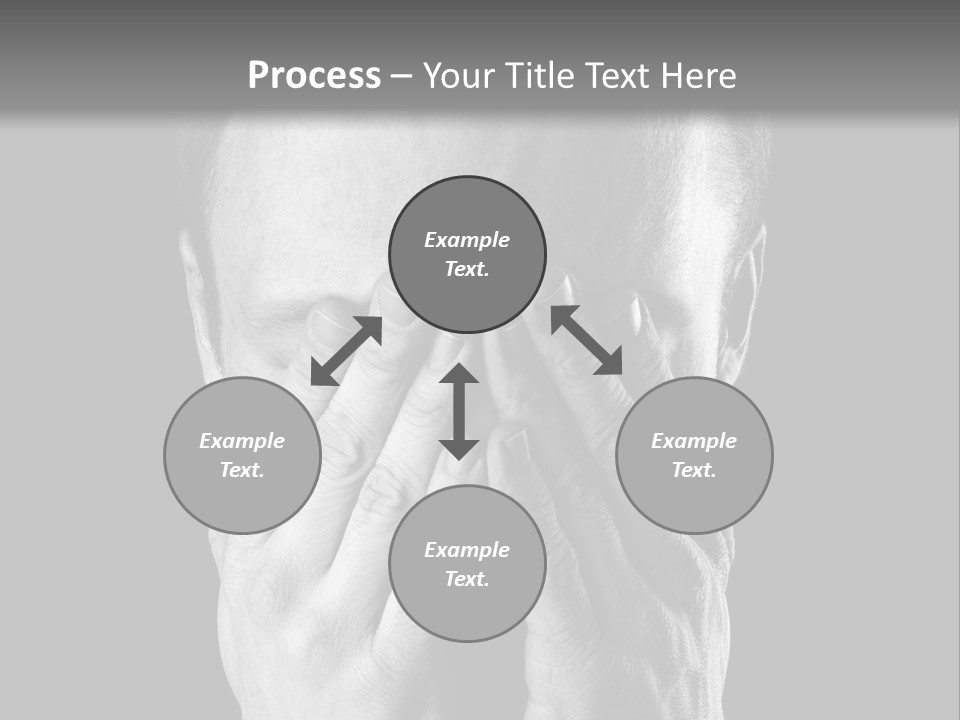 Process – Your Title Text Here

Example Text.

Example Text.

Example Text.

Example Text.